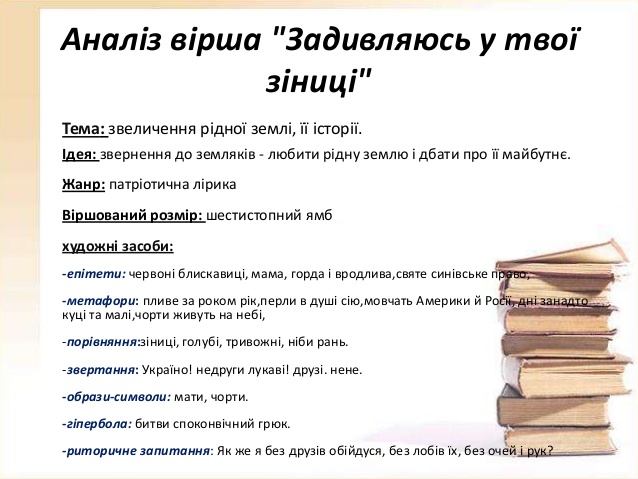 Аналіз вірша "Задивляюсь у твої зіниці"

Тема: звеличення рідної землі, її історії.

Ідея: звернення до земляків - любити рідну землю і дбати про її майбутнє.

Жанр: патріотична лірика

Віршований розмір: шестистопний ямб

художні засоби:

-епітети: червоні блискавиці, мама, горда і вродлива,святе синівське право,

-метафори: пливе за роком рік,перли в душі сію,мовчать Америки й Росії, дні занадто куці та малі,чорти живуть на небі,

-порівняння:зіниці, голубі, тривожні, ніби рань.

-звертання: Україно! недруги лукаві! друзі. нене.

-образи-символи: мати, чорти.

-гіпербола: битви споконвічний грюк.

-риторичне запитання: Як же я без друзів обійдуся, без лобів їх, без очей і рук?